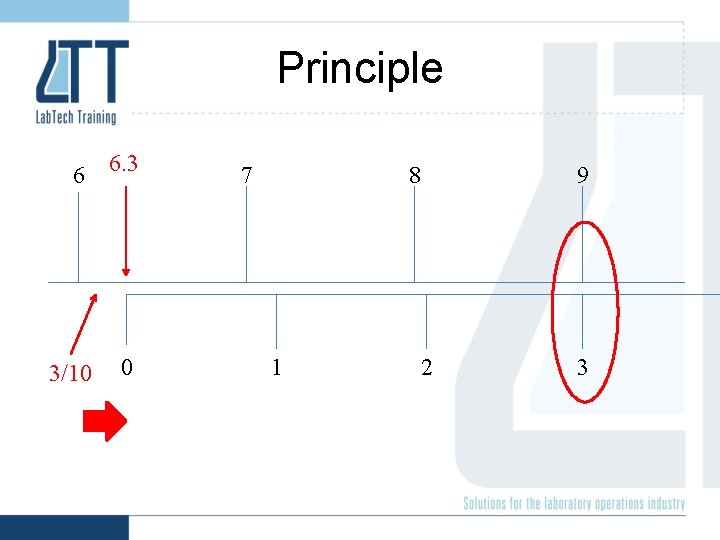 LTT
LabTech Training

Principle

6
6.3
7
8
9

3/10
0
1
2
3

Solutions for the laboratory operations industry